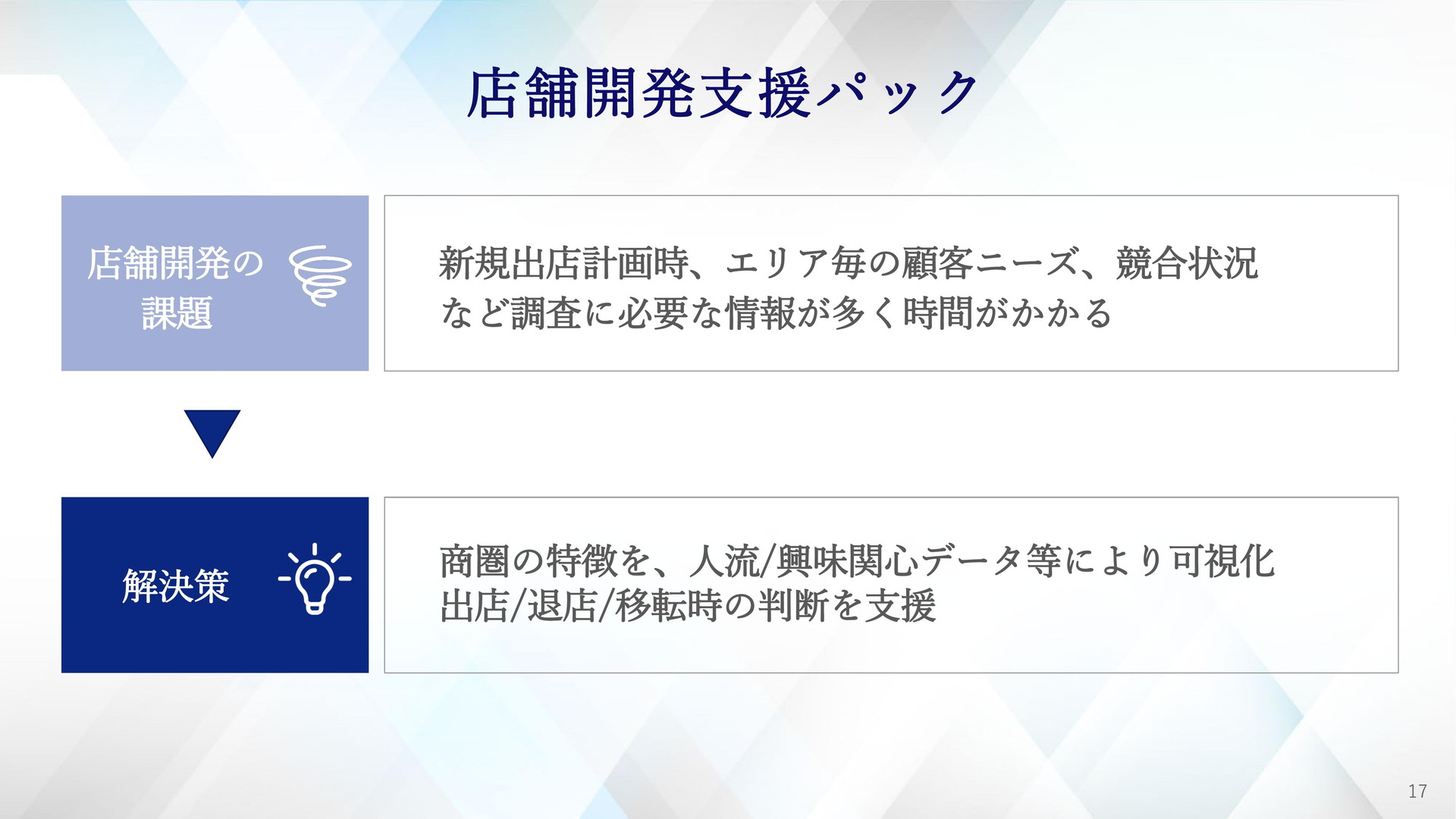 店舗開発支援パック

店舗開発の課題

新規出店計画時、エリア毎の顧客ニーズ、競合状況など調査に必要な情報が多く時間がかかる

解決策

商圏の特徴を、人流/興味関心データ等により可視化
出店/退店/移転時の判断を支援

17